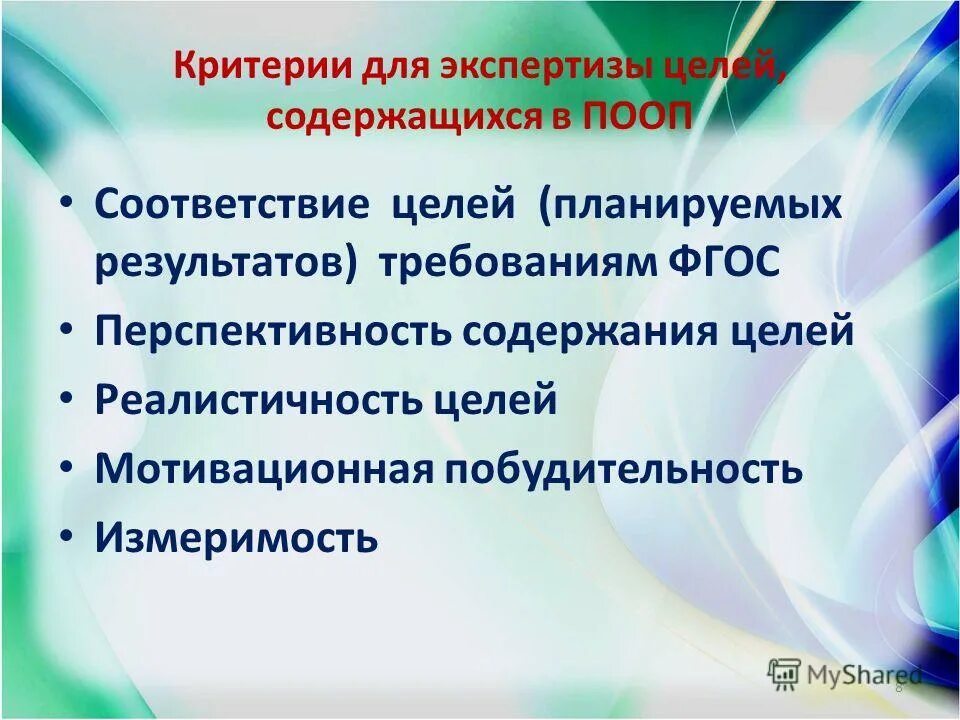 Критерии для экспертизы целей, содержащихся в ПООП

• Соответствие целей (планируемых результатов) требованиям ФГОС
• Перспективность содержания целей
• Реалистичность целей
• Мотивационная побудительность
• Измеримость

MyShared

8